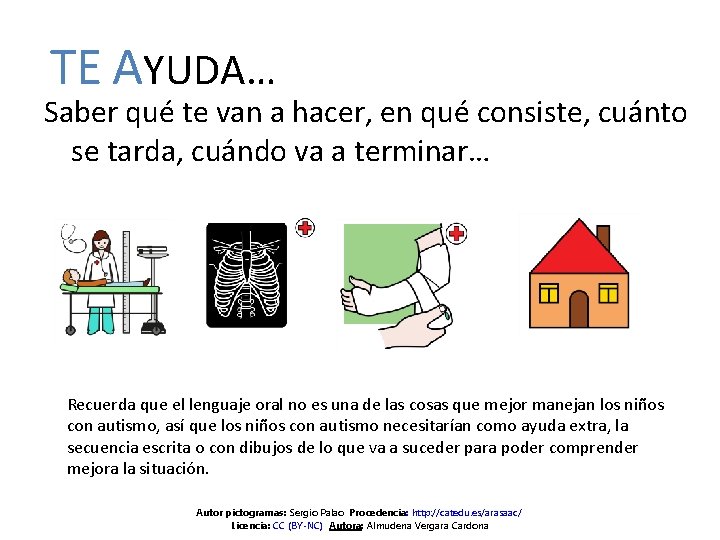 TE AYUDA…

Saber qué te van a hacer, en qué consiste, cuánto se tarda, cuándo va a terminar…

Recuerda que el lenguaje oral no es una de las cosas que mejor manejan los niños con autismo, así que los niños con autismo necesitarían como ayuda extra, la secuencia escrita o con dibujos de lo que va a suceder para poder comprender mejora la situación.

Autor pictogramas: Sergio Palao Procedencia: http://catedu.es/arasaac/
Licencia: CC (BY-NC) Autora: Almudena Vergara Cardona